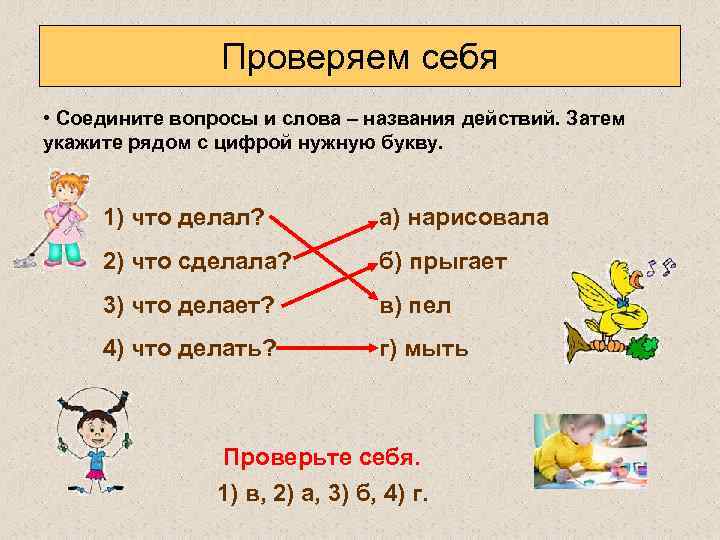 Проверяем себя

• Соедините вопросы и слова – названия действий. Затем укажите рядом с цифрой нужную букву.

1) что делал?
2) что сделала?
3) что делает?
4) что делать?

а) нарисовала
б) прыгает
в) пел
г) мыть

Проверьте себя.
1) в, 2) а, 3) б, 4) г.